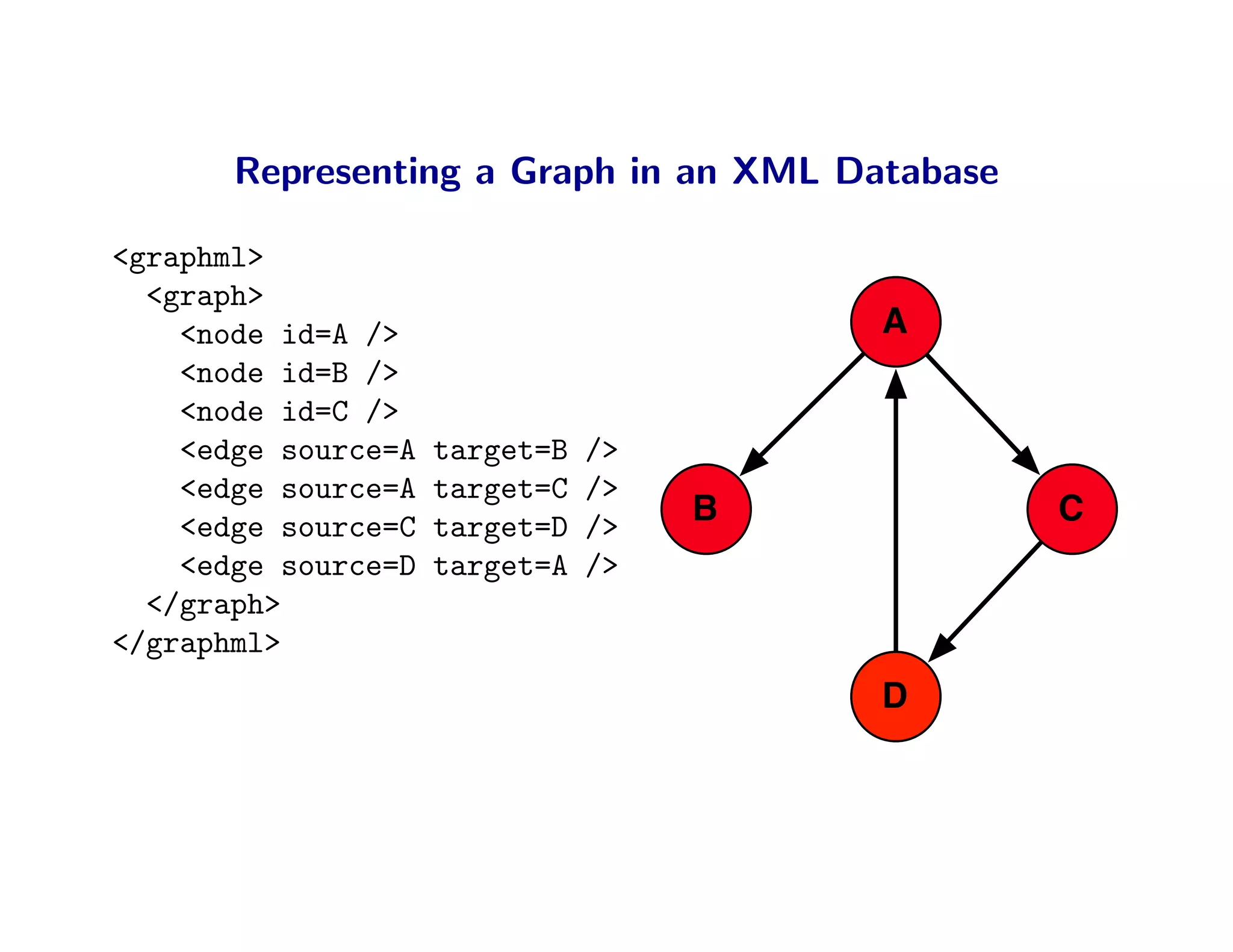 Representing a Graph in an XML Database

<graphml>
<graph>
<node id=A />
<node id=B />
<node id=C />
<edge source=A target=B />
<edge source=A target=C />
<edge source=C target=D />
<edge source=D target=A />
</graph>
</graphml>

A
B
C
D